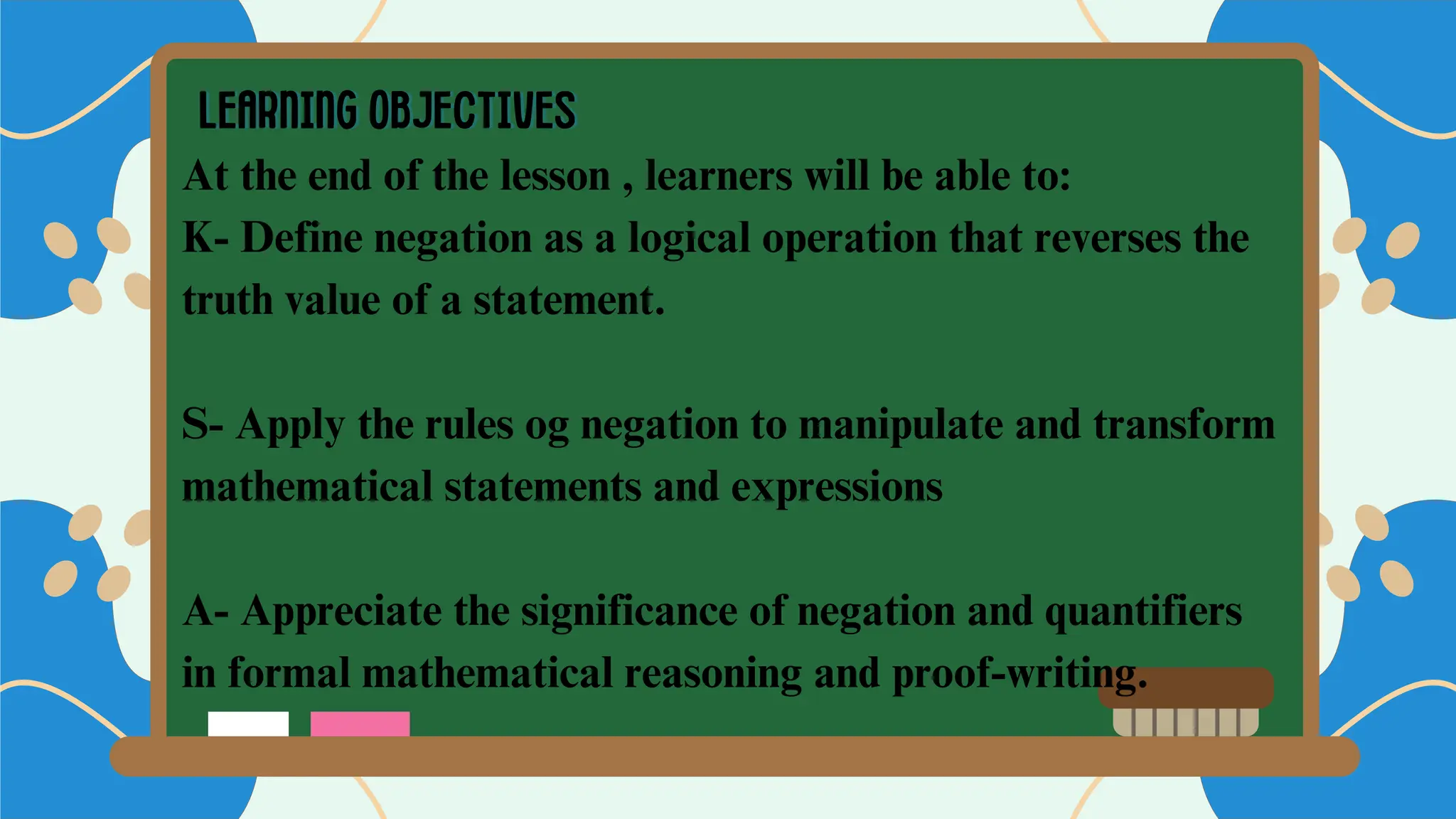 LEARNING OBJECTIVES

At the end of the lesson , learners will be able to:
K- Define negation as a logical operation that reverses the truth value of a statement.

S- Apply the rules og negation to manipulate and transform mathematical statements and expressions

A- Appreciate the significance of negation and quantifiers in formal mathematical reasoning and proof-writing.